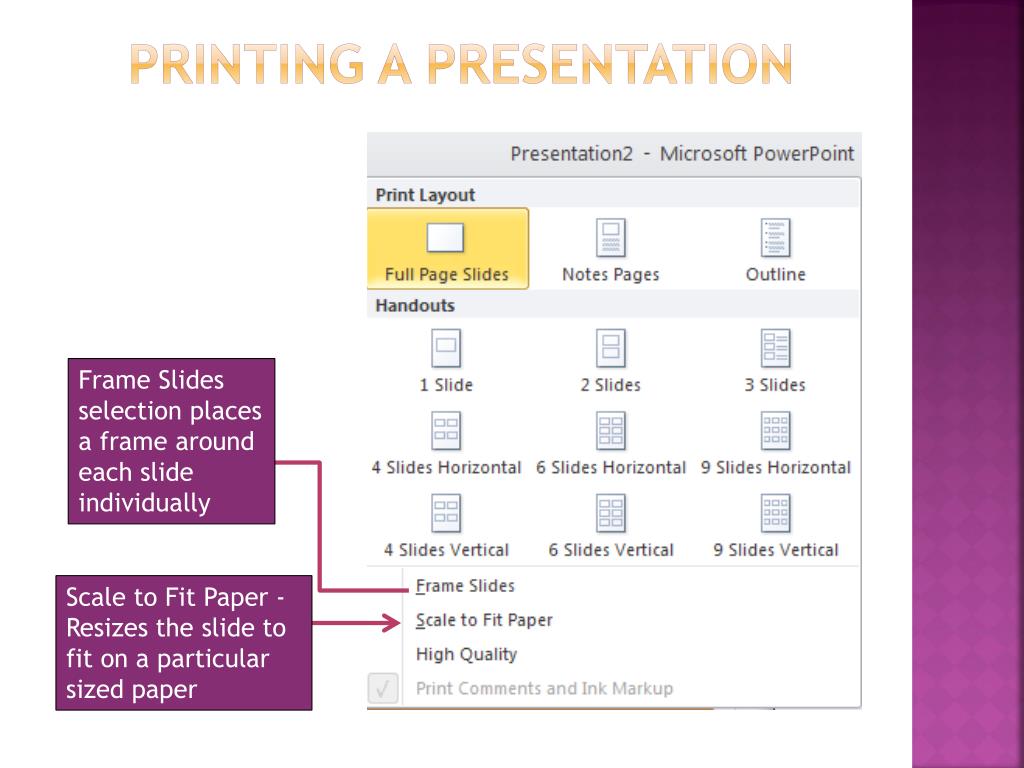 PRINTING A PRESENTATION

Presentation2 - Microsoft PowerPoint

Print Layout

Full Page Slides

Notes Pages

Outline

Handouts

1 Slide

2 Slides

3 Slides

4 Slides Horizontal

6 Slides Horizontal

9 Slides Horizontal

4 Slides Vertical

6 Slides Vertical

9 Slides Vertical

Frame Slides

Scale to Fit Paper

High Quality

Print Comments and Ink Markup

Frame Slides selection places a frame around each slide individually

Scale to Fit Paper - Resizes the slide to fit on a particular sized paper